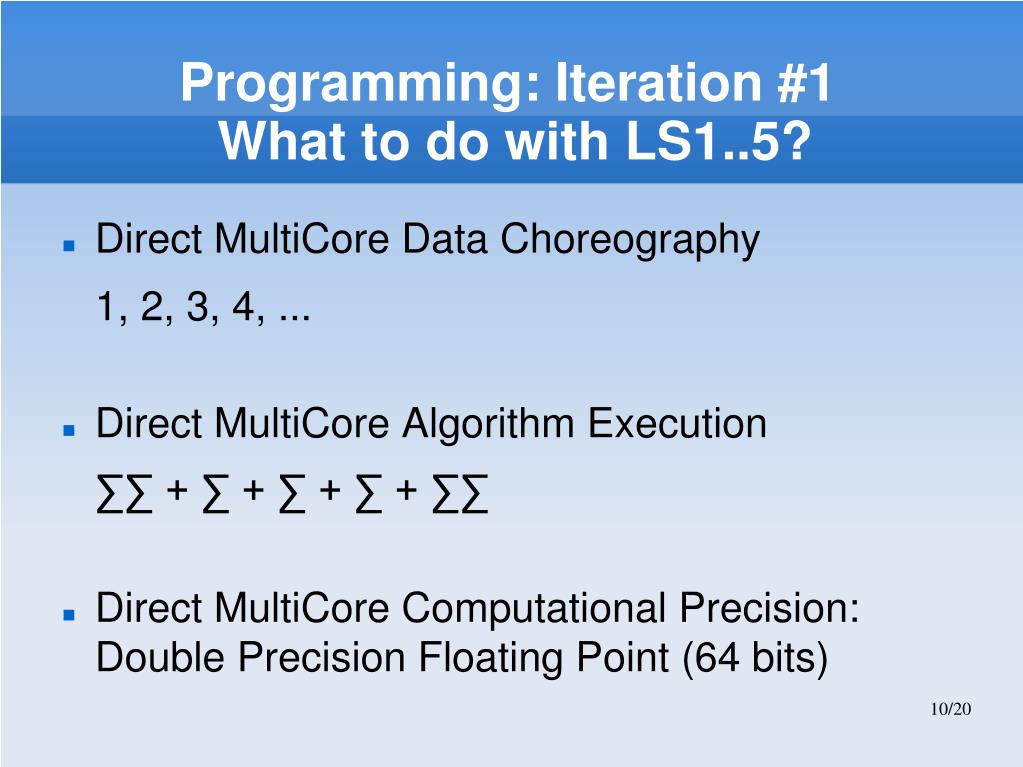 Programming: Iteration #1
What to do with LS1..5?

Direct MultiCore Data Choreography
1, 2, 3, 4, ...

Direct MultiCore Algorithm Execution
$\sum\sum + \sum + \sum + \sum + \sum\sum$

Direct MultiCore Computational Precision: Double Precision Floating Point (64 bits)

10/20